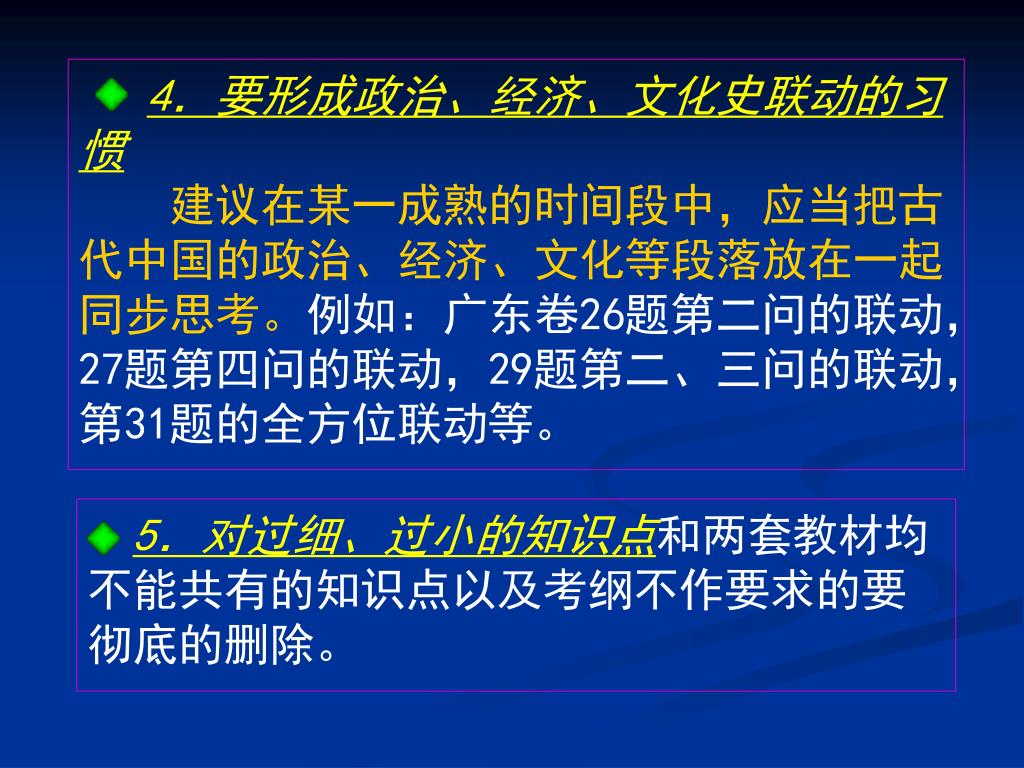 4. 要形成政治、经济、文化史联动的习惯

建议在某一成熟的时间段中，应当把古代中国的政治、经济、文化等段落放在一起同步思考。例如：广东卷26题第二问的联动，27题第四问的联动，29题第二、三问的联动，第31题的全方位联动等。

5. 对过细、过小的知识点和两套教材均不能共有的知识点以及考纲不作要求的要彻底的删除。